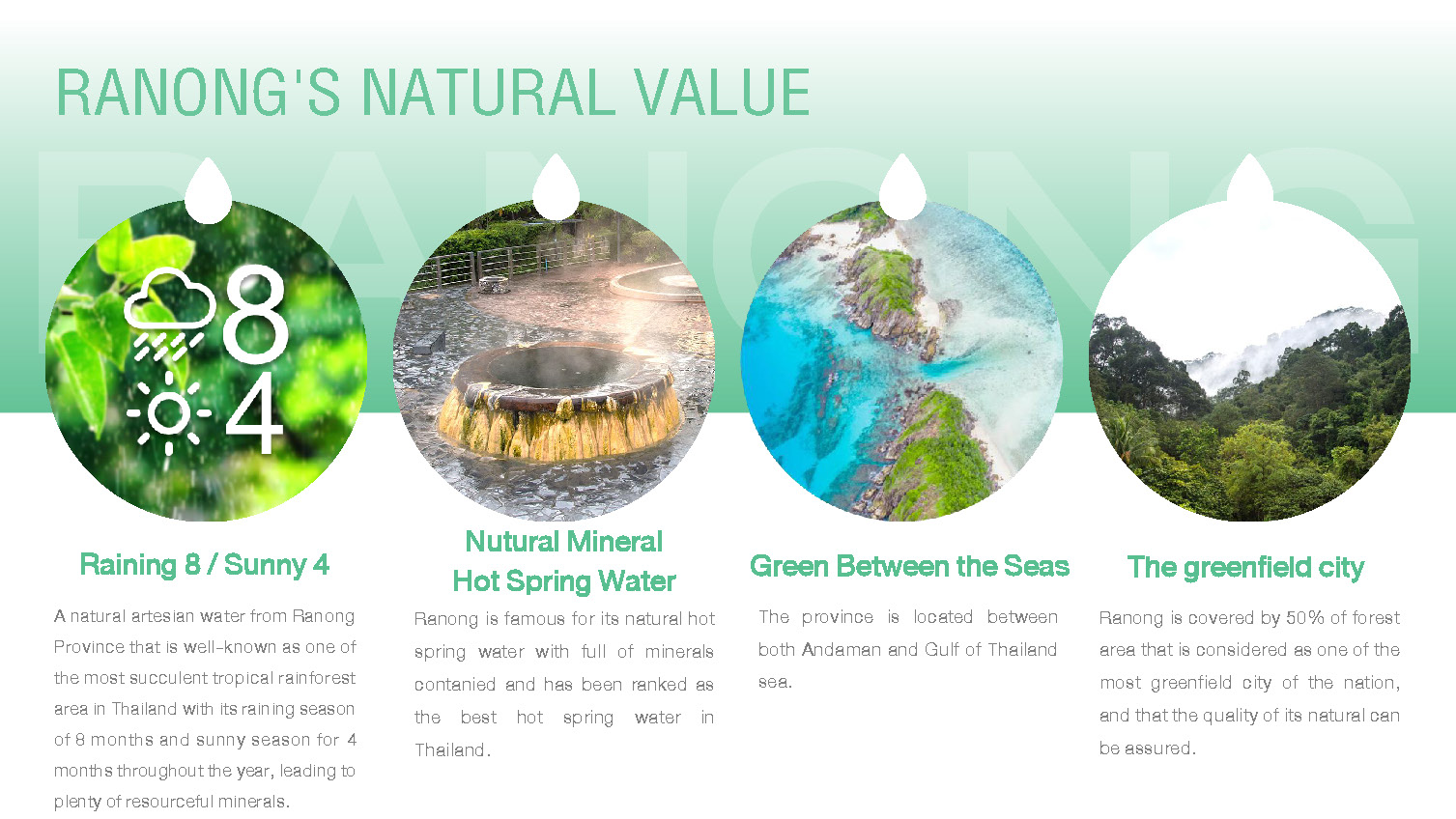 RANONG'S NATURAL VALUE

RANONG

8
4

Raining 8 / Sunny 4

A natural artesian water from Ranong Province that is well-known as one of the most succulent tropical rainforest area in Thailand with its raining season of 8 months and sunny season for 4 months throughout the year, leading to plenty of resourceful minerals.

Nutural Mineral Hot Spring Water

Ranong is famous for its natural hot spring water with full of minerals contanied and has been ranked as the best hot spring water in Thailand.

Green Between the Seas

The province is located between both Andaman and Gulf of Thailand sea.

The greenfield city

Ranong is covered by 50% of forest area that is considered as one of the most greenfield city of the nation, and that the quality of its natural can be assured.